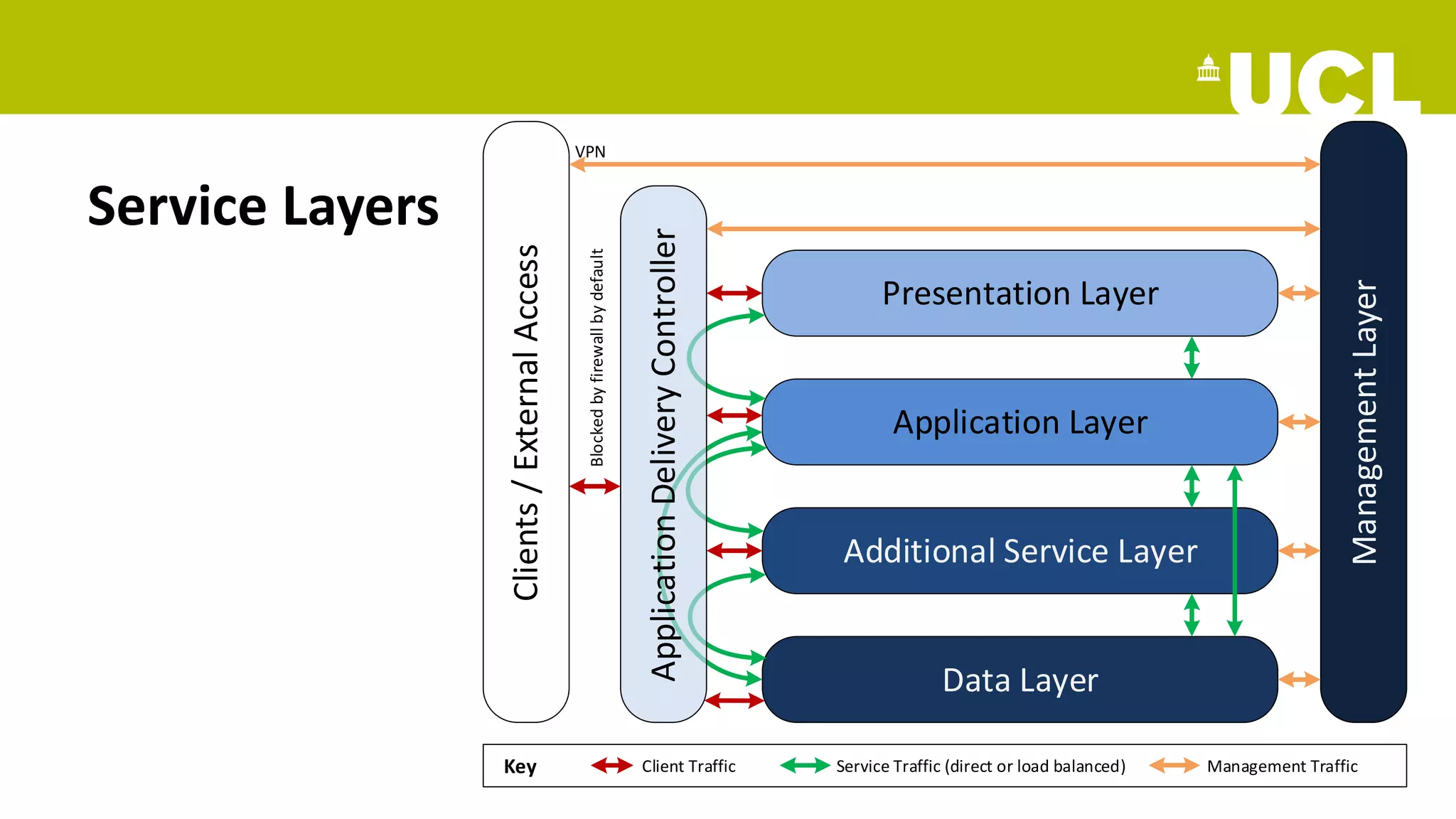 UCL

Service Layers

Clients / External Access

VPN

Blocked by firewall by default

Application Delivery Controller

Presentation Layer

Application Layer

Additional Service Layer

Data Layer

Management Layer

Key Client Traffic Service Traffic (direct or load balanced) Management Traffic